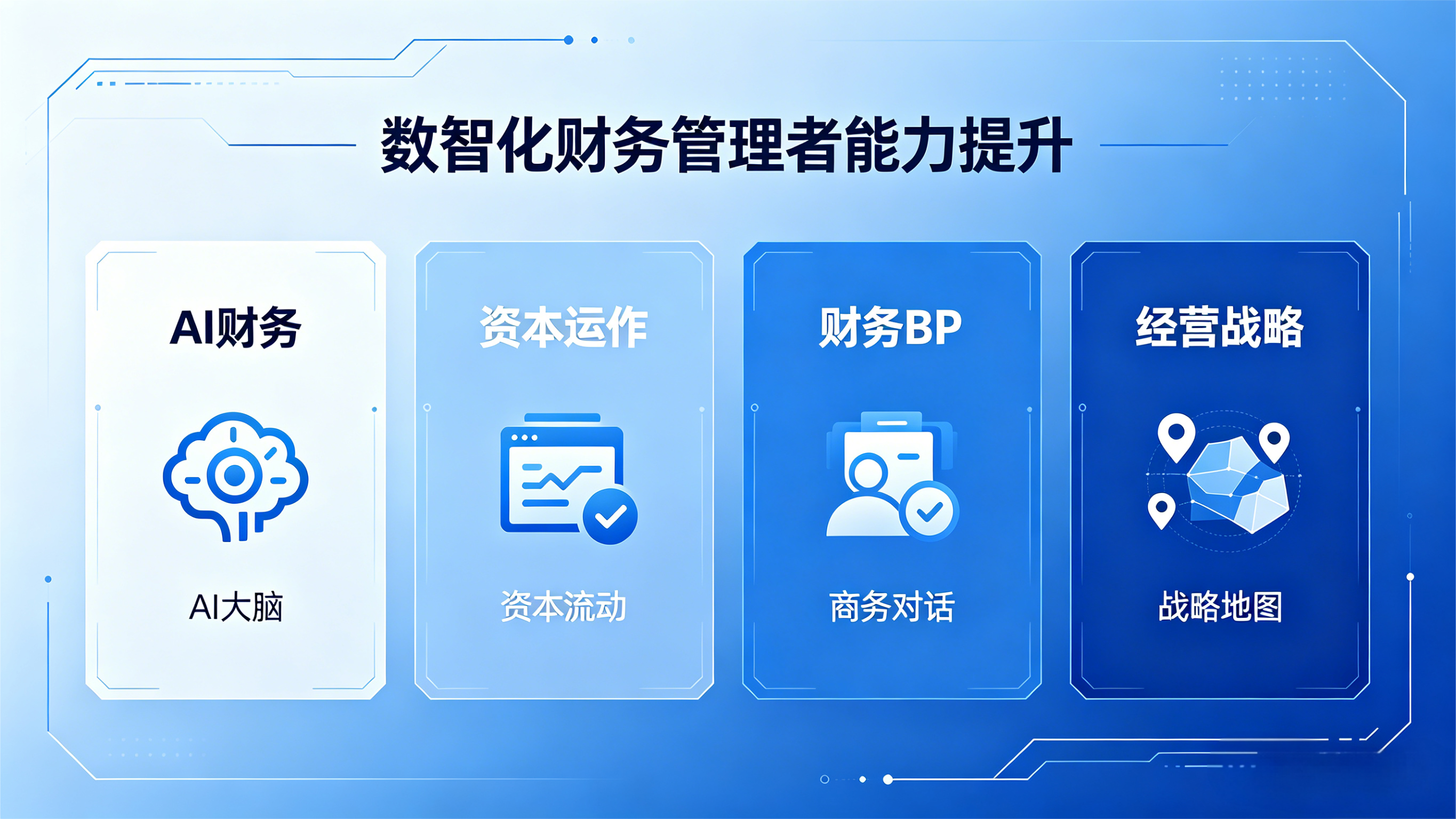 数智化财务管理者能力提升

AI财务

AI大脑

资本运作

资本流动

财务BP

商务对话

经营战略

战略地图